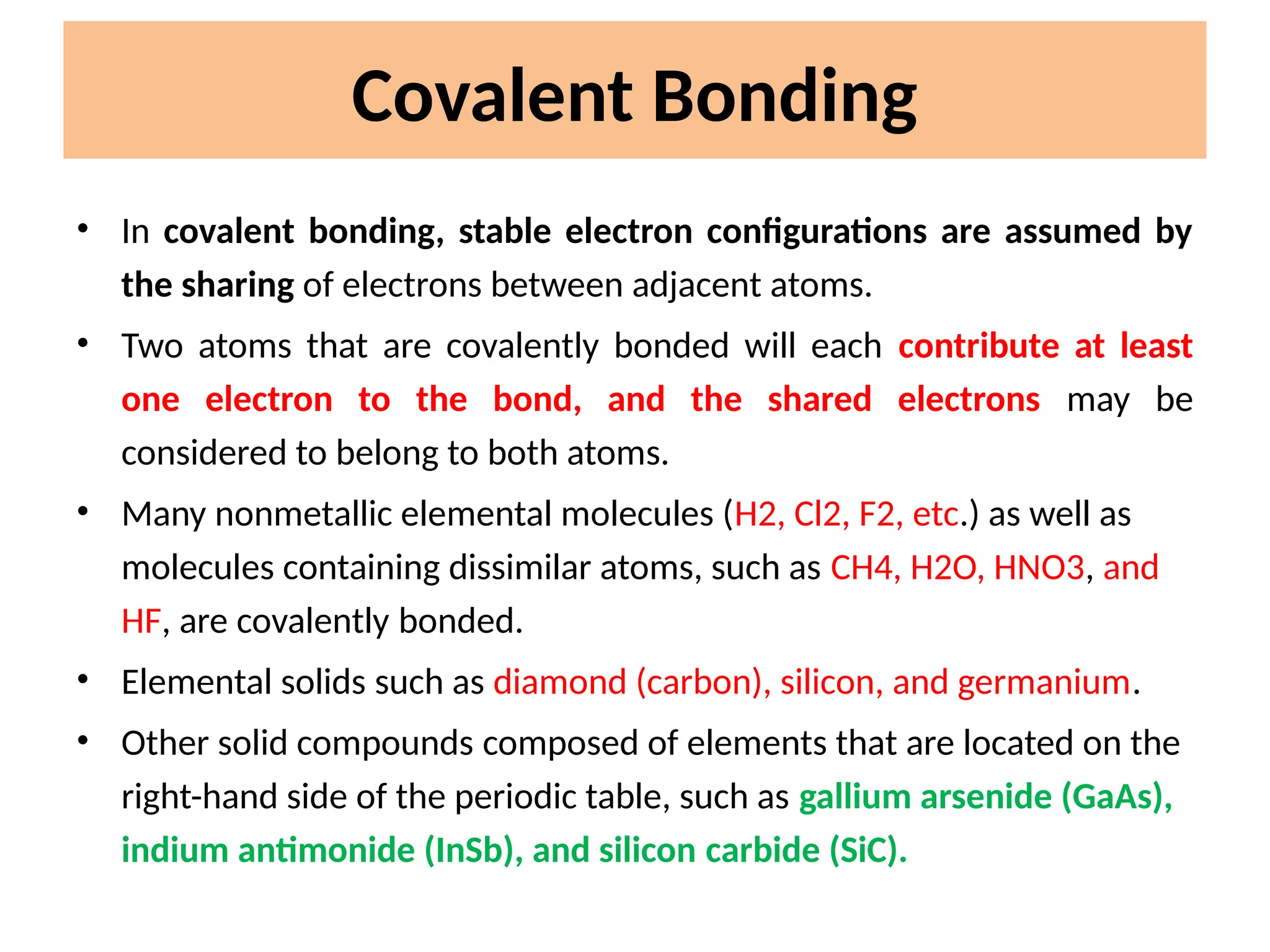 Covalent Bonding

• In covalent bonding, stable electron configurations are assumed by the sharing of electrons between adjacent atoms.

• Two atoms that are covalently bonded will each contribute at least one electron to the bond, and the shared electrons may be considered to belong to both atoms.

• Many nonmetallic elemental molecules (H2, Cl2, F2, etc.) as well as molecules containing dissimilar atoms, such as CH4, H2O, HNO3, and HF, are covalently bonded.

• Elemental solids such as diamond (carbon), silicon, and germanium.

• Other solid compounds composed of elements that are located on the right-hand side of the periodic table, such as gallium arsenide (GaAs), indium antimonide (InSb), and silicon carbide (SiC).